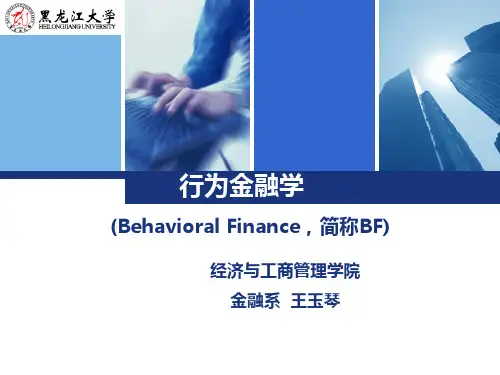 黑龙江大学
HEILONGJIANG UNIVERSITY

行为金融学

(Behavioral Finance，简称BF)

经济与工商管理学院

金融系 王玉琴